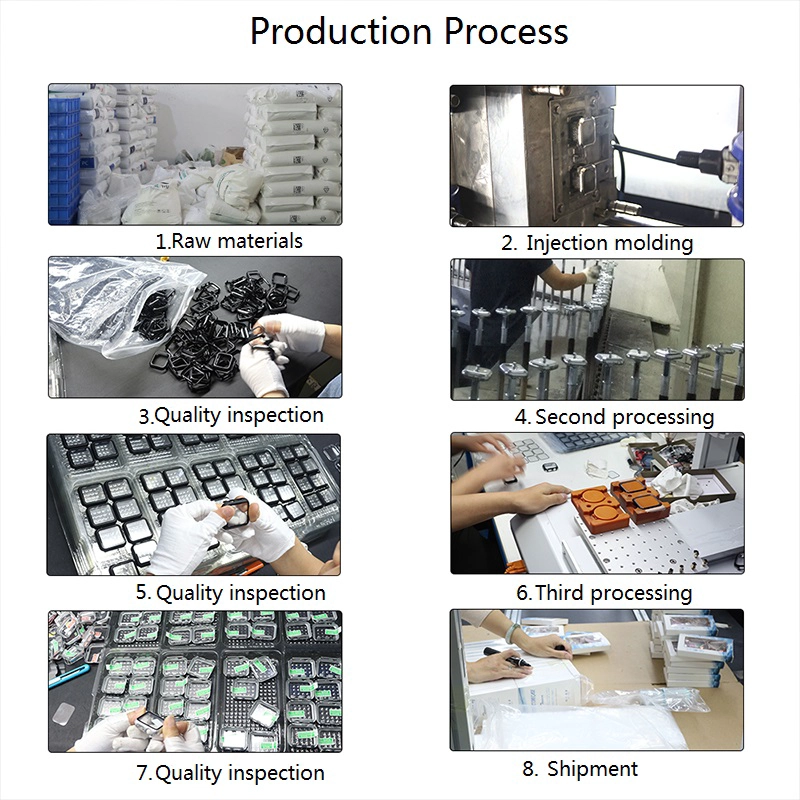 Production Process

1.Raw materials

2. Injection molding

3.Quality inspection

4. Second processing

5. Quality inspection

6.Third processing

7.Quality inspection

8. Shipment